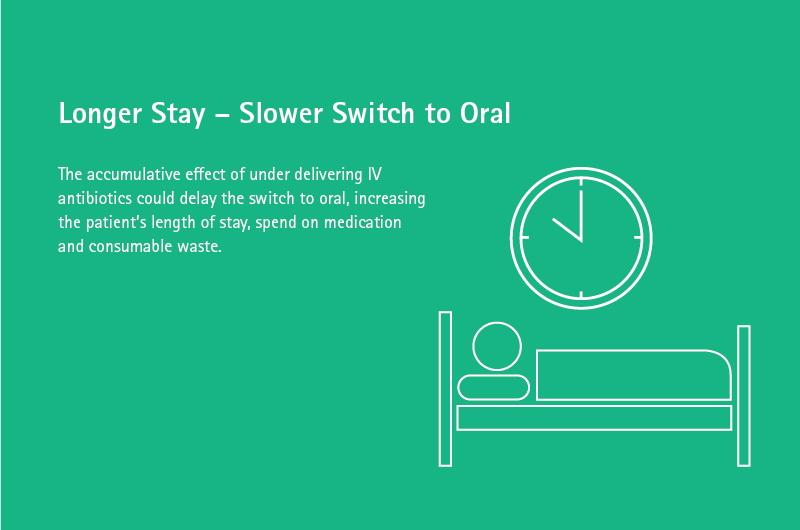 Longer Stay – Slower Switch to Oral

The accumulative effect of under delivering IV antibiotics could delay the switch to oral, increasing the patient's length of stay, spend on medication and consumable waste.